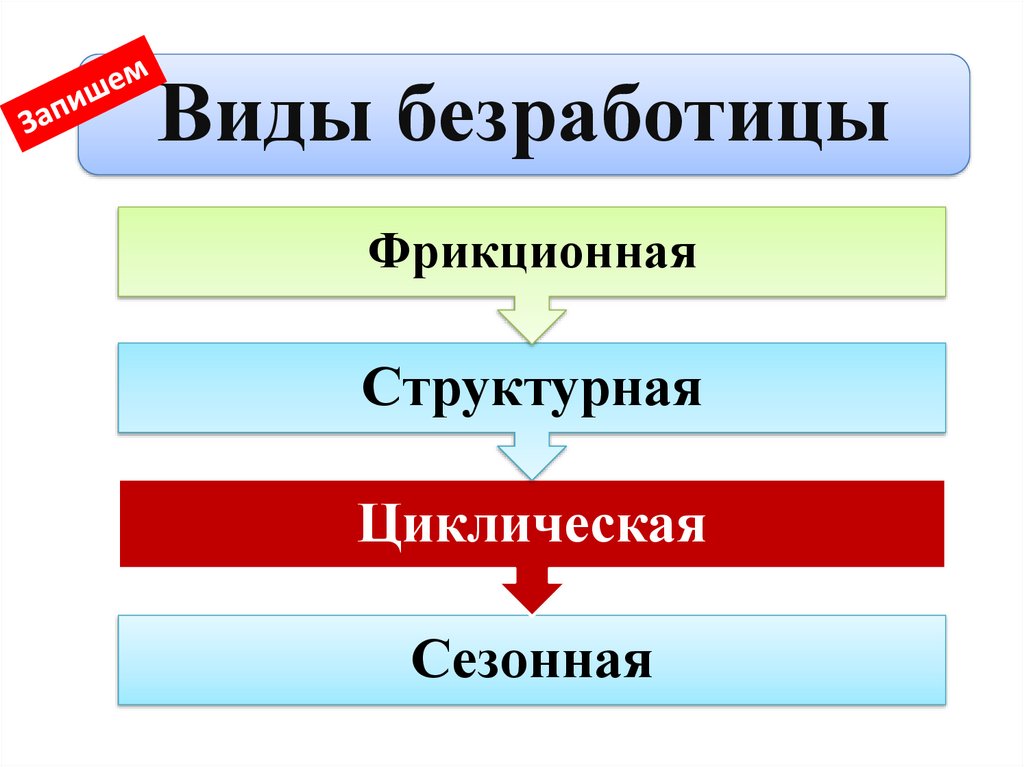 Запишем

Виды безработицы

Фрикционная

Структурная

Циклическая

Сезонная